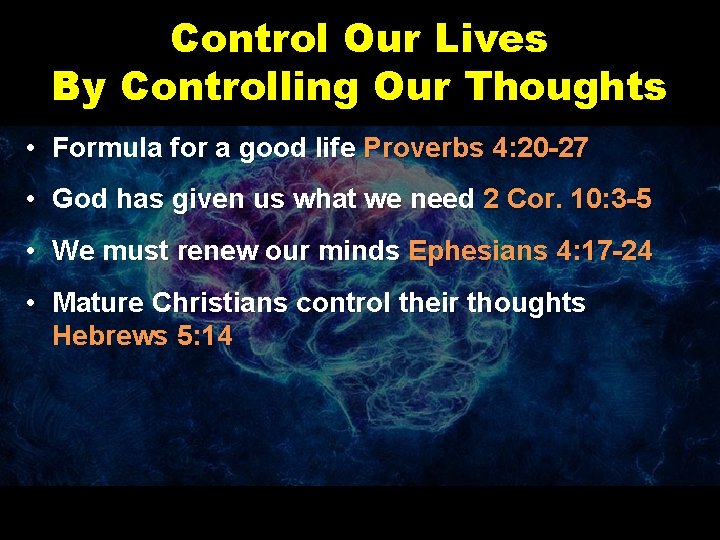 Control Our Lives
By Controlling Our Thoughts

• Formula for a good life Proverbs 4:20-27

• God has given us what we need 2 Cor. 10:3-5

• We must renew our minds Ephesians 4:17-24

• Mature Christians control their thoughts Hebrews 5:14